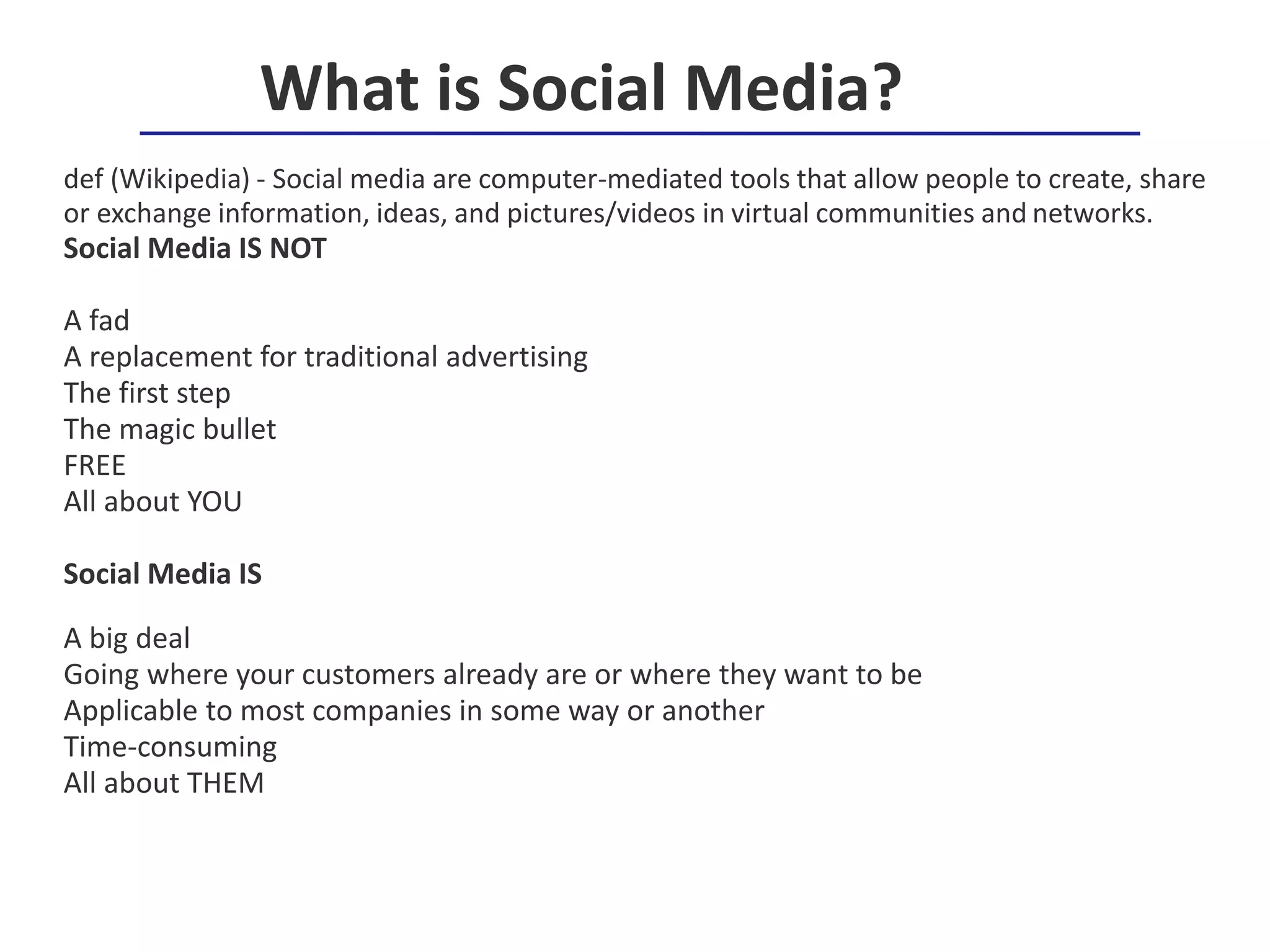 What is Social Media?

def (Wikipedia) - Social media are computer-mediated tools that allow people to create, share or exchange information, ideas, and pictures/videos in virtual communities and networks.
Social Media IS NOT

A fad
A replacement for traditional advertising
The first step
The magic bullet
FREE
All about YOU

Social Media IS

A big deal
Going where your customers already are or where they want to be
Applicable to most companies in some way or another
Time-consuming
All about THEM